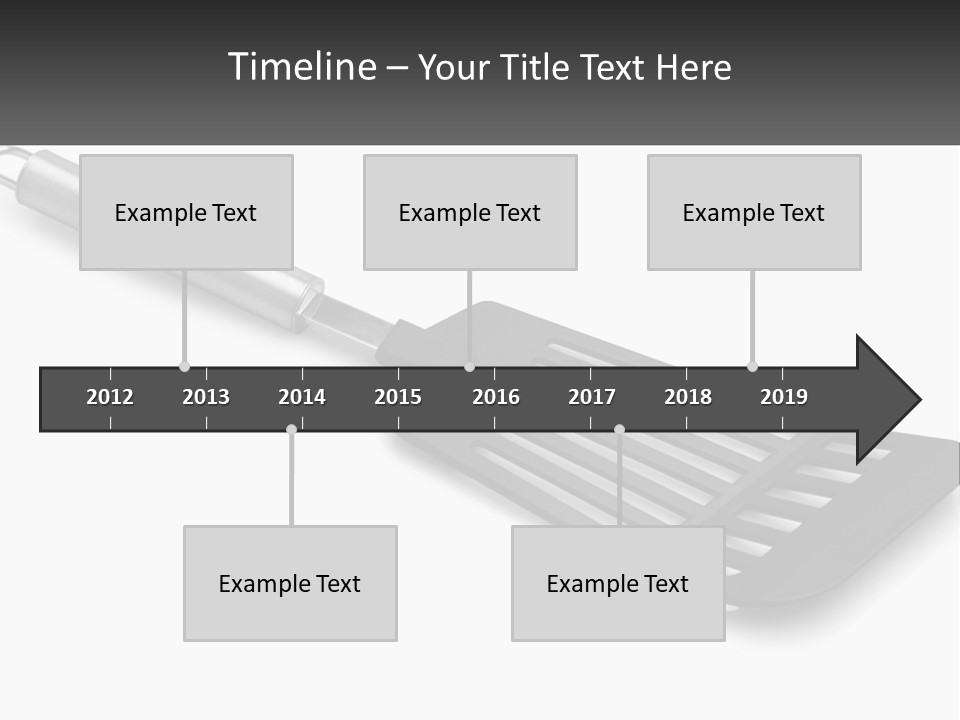 Timeline – Your Title Text Here

Example Text

Example Text

Example Text

2012 2013 2014 2015 2016 2017 2018 2019

Example Text

Example Text